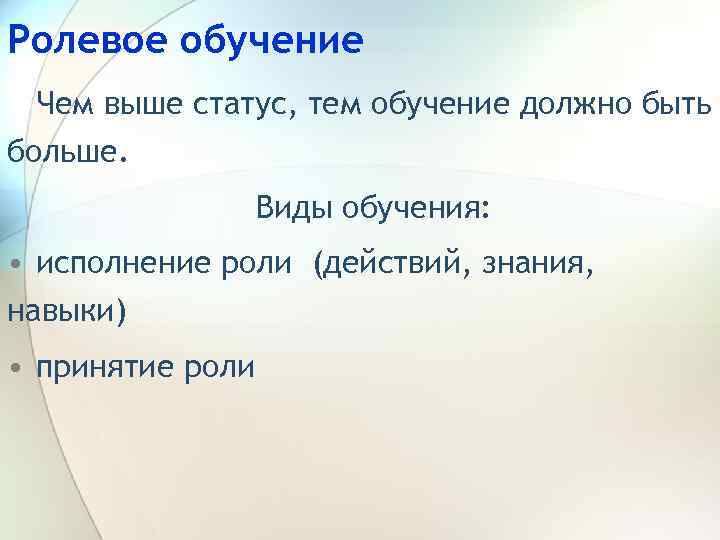 Ролевое обучение

Чем выше статус, тем обучение должно быть больше.

Виды обучения:

• исполнение роли (действий, знания, навыки)

• принятие роли